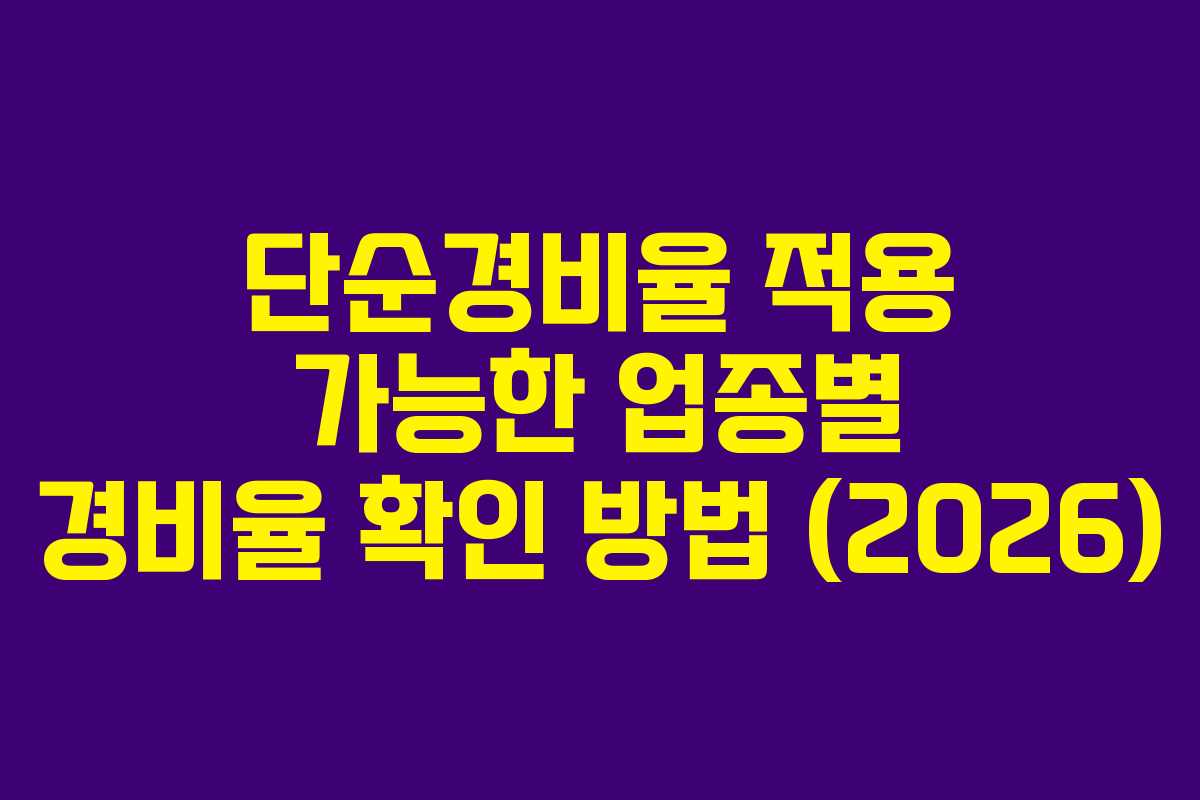 단순경비율 적용 가능한 업종별 경비율 확인 방법 (2026)